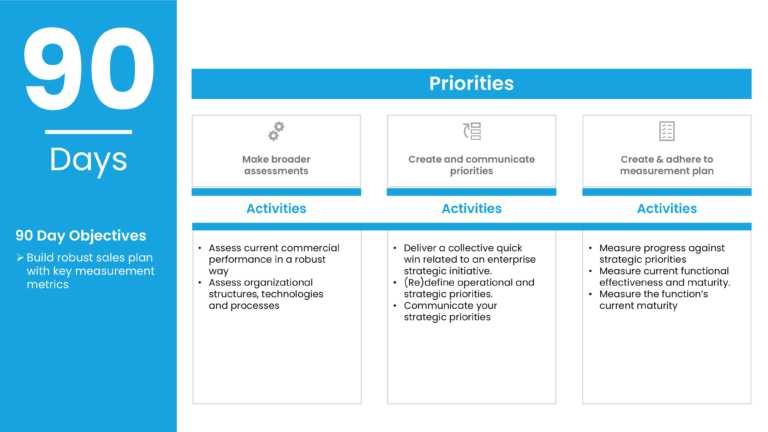 90

Days

90 Day Objectives

➢ Build robust sales plan with key measurement metrics

Priorities

Make broader assessments

Activities

• Assess current commercial performance in a robust way
• Assess organizational structures, technologies and processes

Create and communicate priorities

Activities

• Deliver a collective quick win related to an enterprise strategic initiative.
• (Re)define operational and strategic priorities.
• Communicate your strategic priorities

Create & adhere to measurement plan

Activities

• Measure progress against strategic priorities
• Measure current functional effectiveness and maturity.
• Measure the function's current maturity